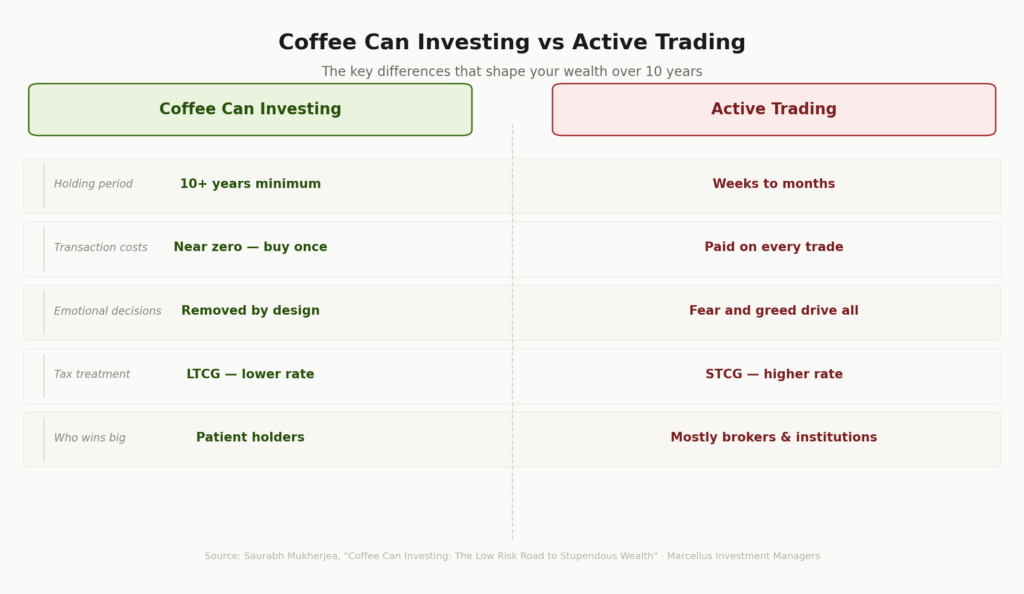 Coffee Can Investing vs Active Trading

The key differences that shape your wealth over 10 years

| | Coffee Can Investing | Active Trading |
|---|---|---|
| Holding period | 10+ years minimum | Weeks to months |
| Transaction costs | Near zero — buy once | Paid on every trade |
| Emotional decisions | Removed by design | Fear and greed drive all |
| Tax treatment | LTCG — lower rate | STCG — higher rate |
| Who wins big | Patient holders | Mostly brokers & institutions |

Source: Saurabh Mukherjea, "Coffee Can Investing: The Low Risk Road to Stupendous Wealth" · Marcellus Investment Managers